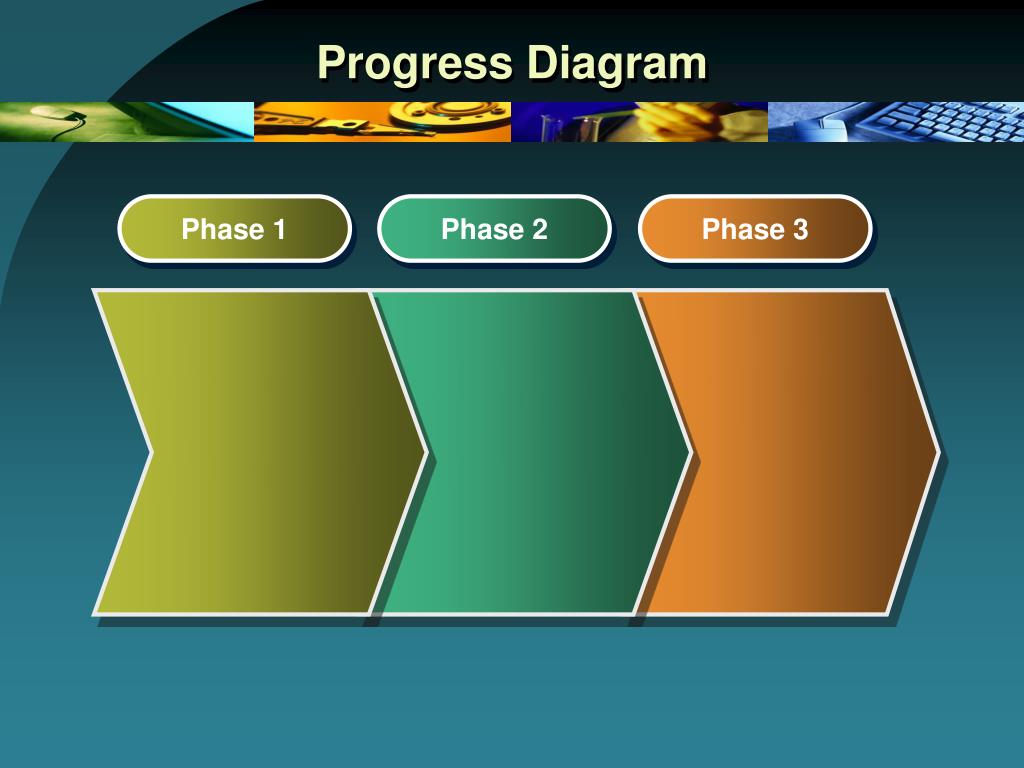 Progress Diagram

Phase 1

Phase 2

Phase 3